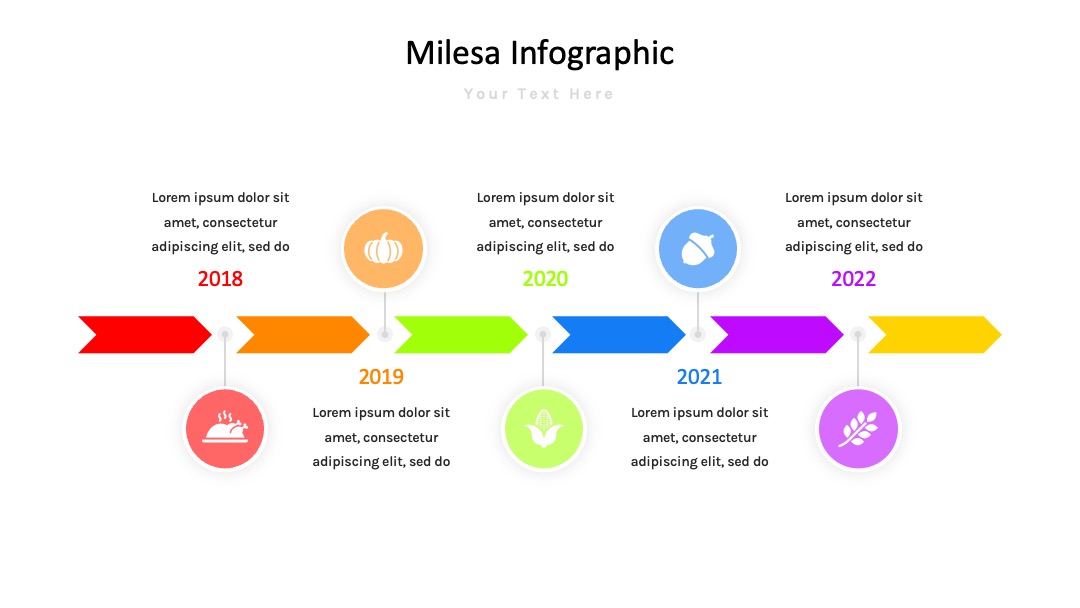 Milesa Infographic

Your Text Here

Lorem ipsum dolor sit amet, consectetur adipiscing elit, sed do

2018

Lorem ipsum dolor sit amet, consectetur adipiscing elit, sed do

2020

Lorem ipsum dolor sit amet, consectetur adipiscing elit, sed do

2022

2019

Lorem ipsum dolor sit amet, consectetur adipiscing elit, sed do

2021

Lorem ipsum dolor sit amet, consectetur adipiscing elit, sed do